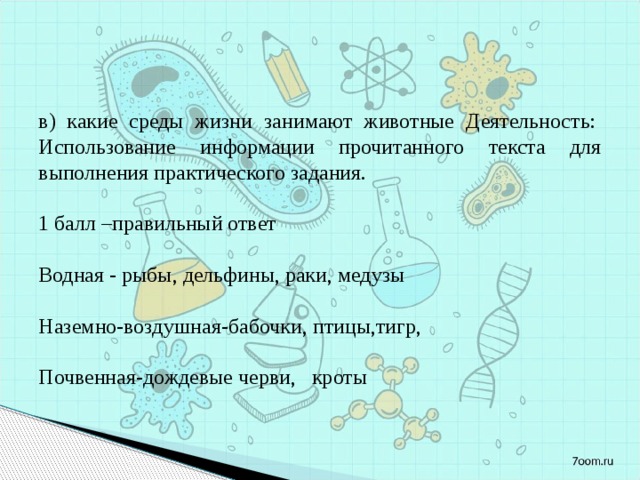 в) какие среды жизни занимают животные Деятельность: Использование информации прочитанного текста для выполнения практического задания.

1 балл –правильный ответ

Водная - рыбы, дельфины, раки, медузы

Наземно-воздушная-бабочки, птицы,тигр,

Почвенная-дождевые черви, кроты

7oom.ru